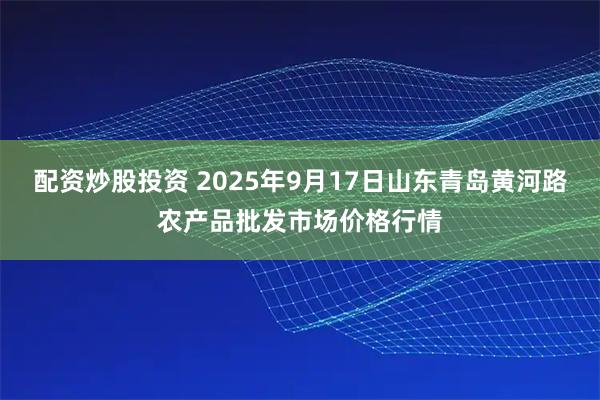 配资炒股投资 2025年9月17日山东青岛黄河路农产品批发市场价格行情